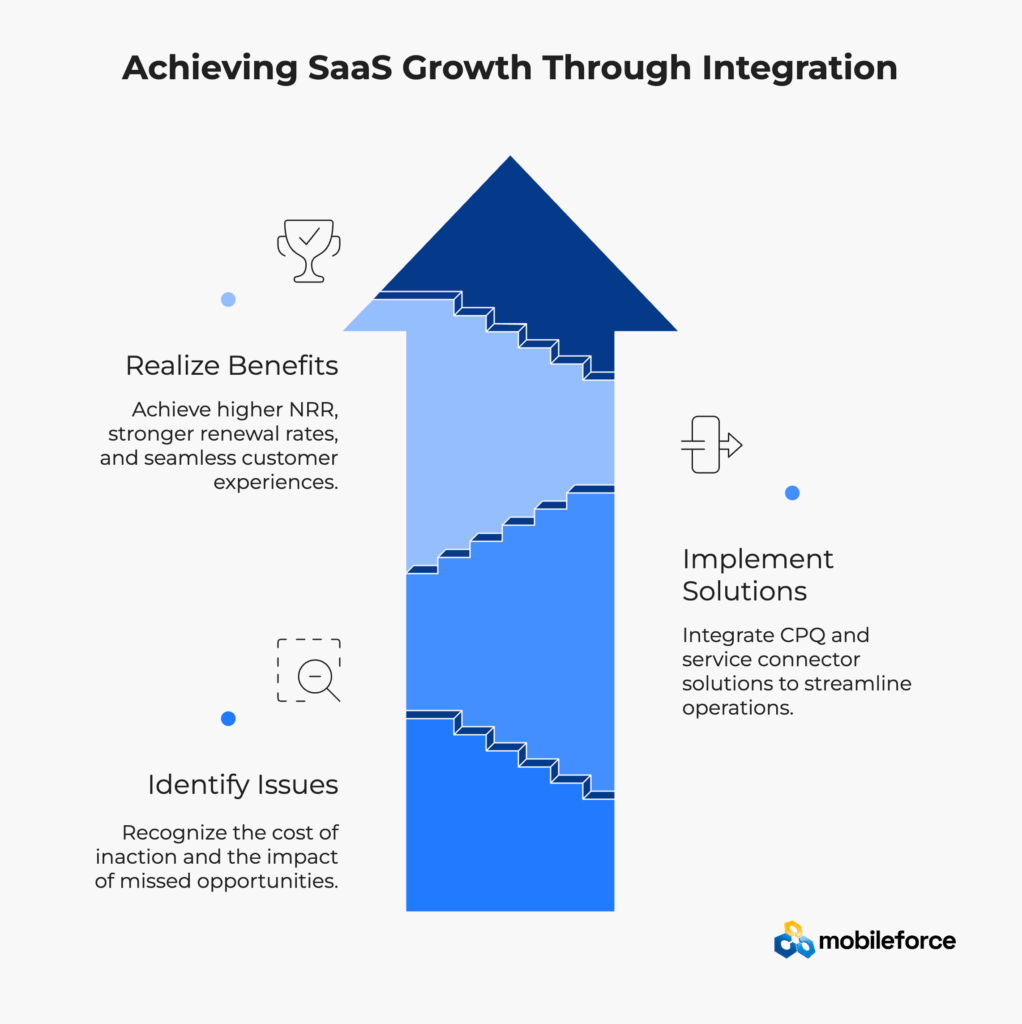 Achieving SaaS Growth Through Integration

Realize Benefits

Achieve higher NRR, stronger renewal rates, and seamless customer experiences.

Implement Solutions

Integrate CPQ and service connector solutions to streamline operations.

Identify Issues

Recognize the cost of inaction and the impact of missed opportunities.

mobileforce